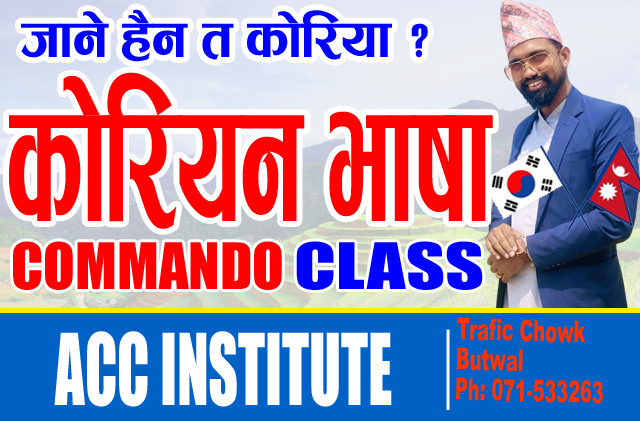 जाने हैन त कोरिया ?

कोरियन भाषा

COMMANDO CLASS

ACC INSTITUTE

Trafic Chowk
Butwal
Ph: 071-533263